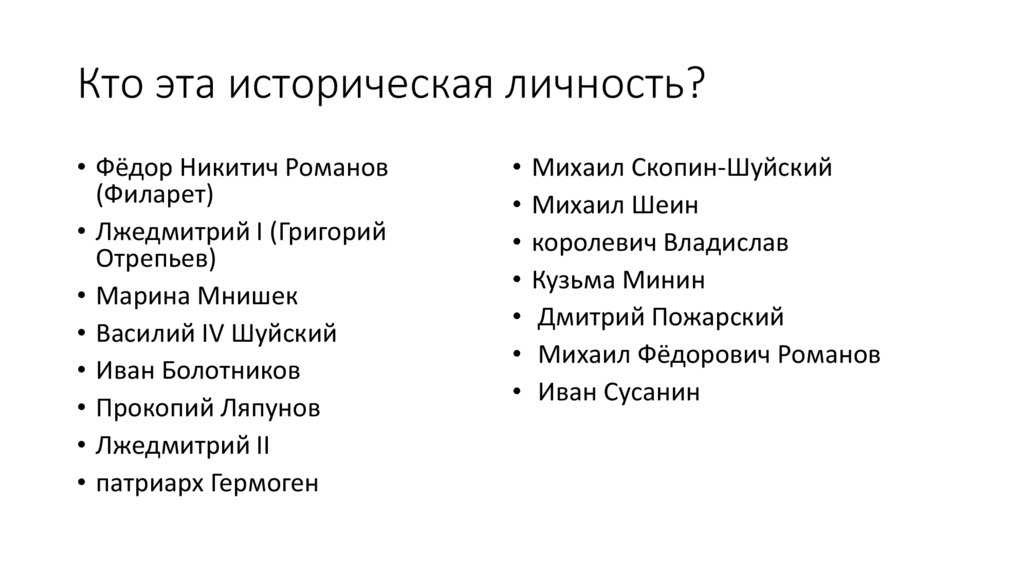 Кто эта историческая личность?

• Фёдор Никитич Романов (Филарет)
• Лжедмитрий I (Григорий Отрепьев)
• Марина Мнишек
• Василий IV Шуйский
• Иван Болотников
• Прокопий Ляпунов
• Лжедмитрий II
• патриарх Гермоген

• Михаил Скопин-Шуйский
• Михаил Шеин
• королевич Владислав
• Кузьма Минин
• Дмитрий Пожарский
• Михаил Фёдорович Романов
• Иван Сусанин